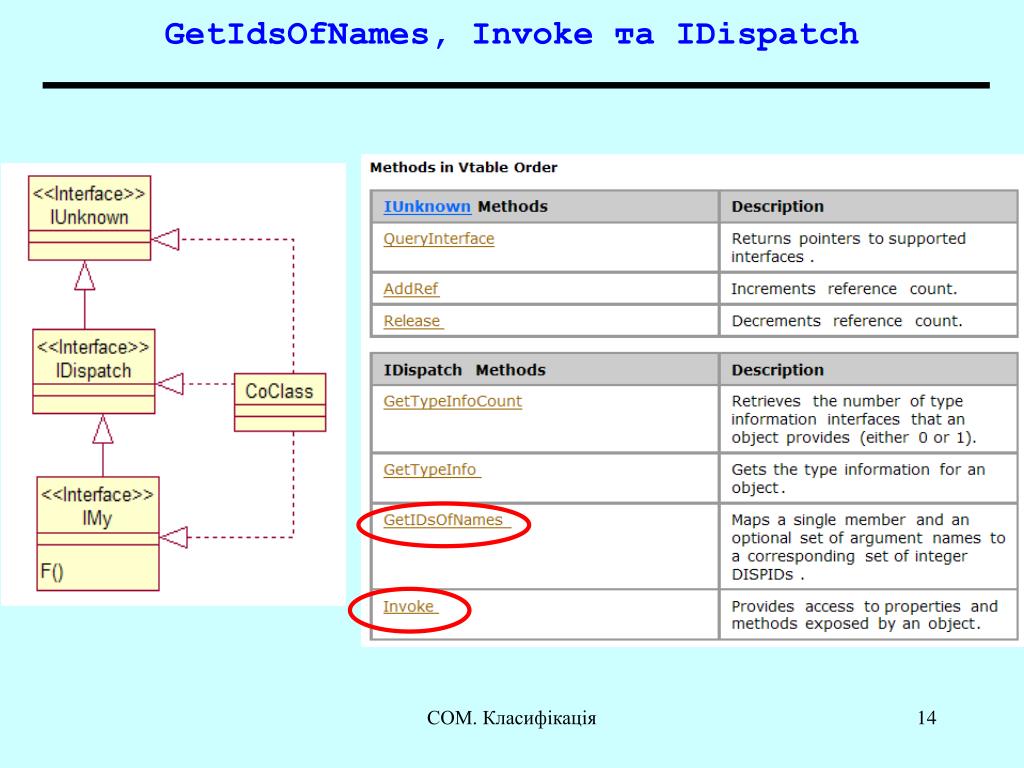 GetIdsOfNames, Invoke та IDispatch

<<Interface>>
IUnknown

<<Interface>>
IDispatch

CoClass

<<Interface>>
IMy

F()

Methods in Vtable Order

| IUnknown Methods | Description |
|---|---|
| QueryInterface | Returns pointers to supported interfaces . |
| AddRef | Increments reference count. |
| Release | Decrements reference count. |

| IDispatch Methods | Description |
|---|---|
| GetTypeInfoCount | Retrieves the number of type information interfaces that an object provides (either 0 or 1). |
| GetTypeInfo | Gets the type information for an object. |
| GetIDsOfNames | Maps a single member and an optional set of argument names to a corresponding set of integer DISPIDs . |
| Invoke | Provides access to properties and methods exposed by an object. |

COM. Класифікація

14